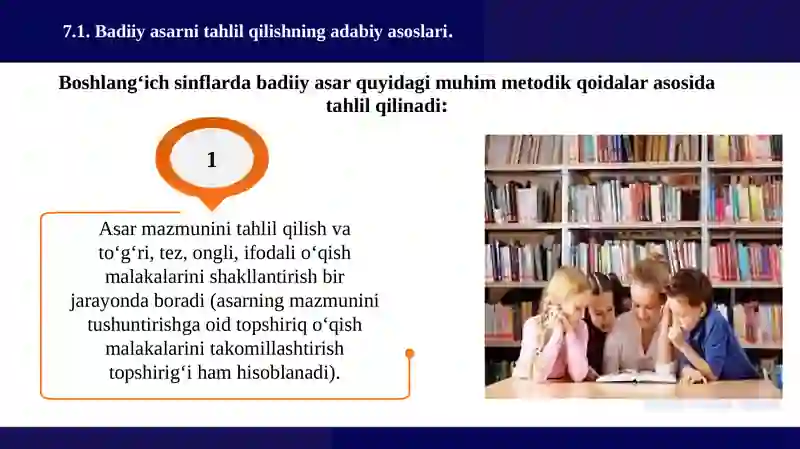 7.1. Badiiy asarni tahlil qilishning adabiy asoslari.

Boshlang‘ich sinflarda badiiy asar quyidagi muhim metodik qoidalar asosida tahlil qilinadi:

1

Asar mazmunini tahlil qilish va to‘g‘ri, tez, ongli, ifodali o‘qish malakalarini shakllantirish bir jarayonda boradi (asarning mazmunini tushuntirishga oid topshiriq o‘qish malakalarini takomillashtirish topshirig‘i ham hisoblanadi).